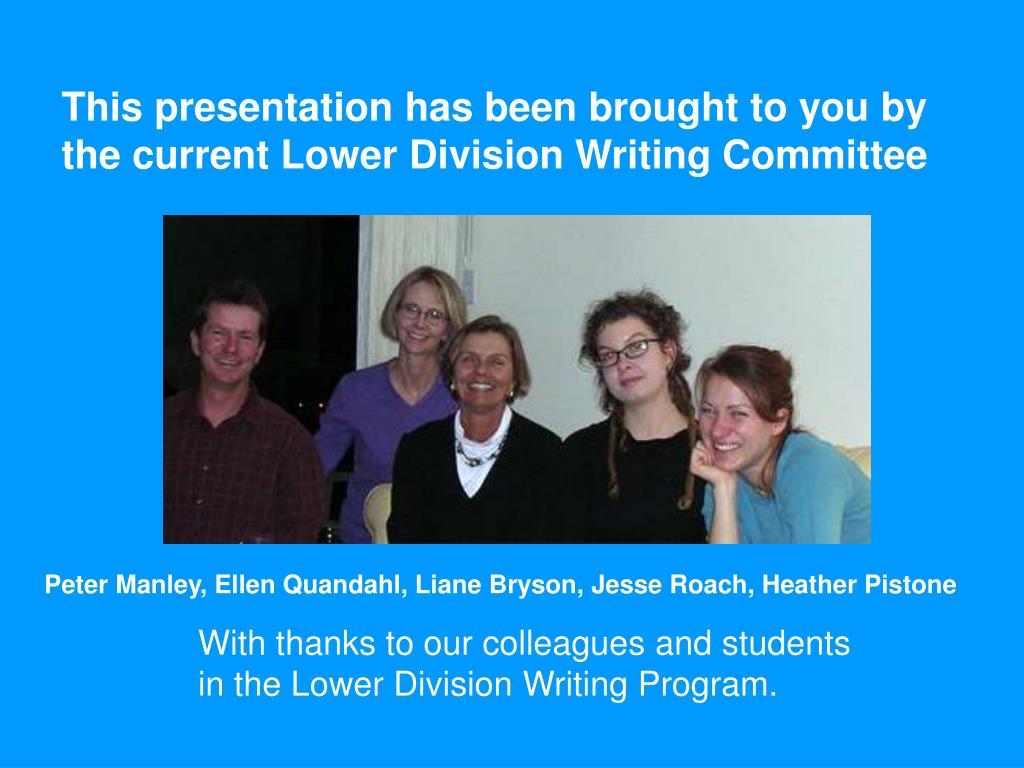 This presentation has been brought to you by the current Lower Division Writing Committee

Peter Manley, Ellen Quandahl, Liane Bryson, Jesse Roach, Heather Pistone

With thanks to our colleagues and students in the Lower Division Writing Program.